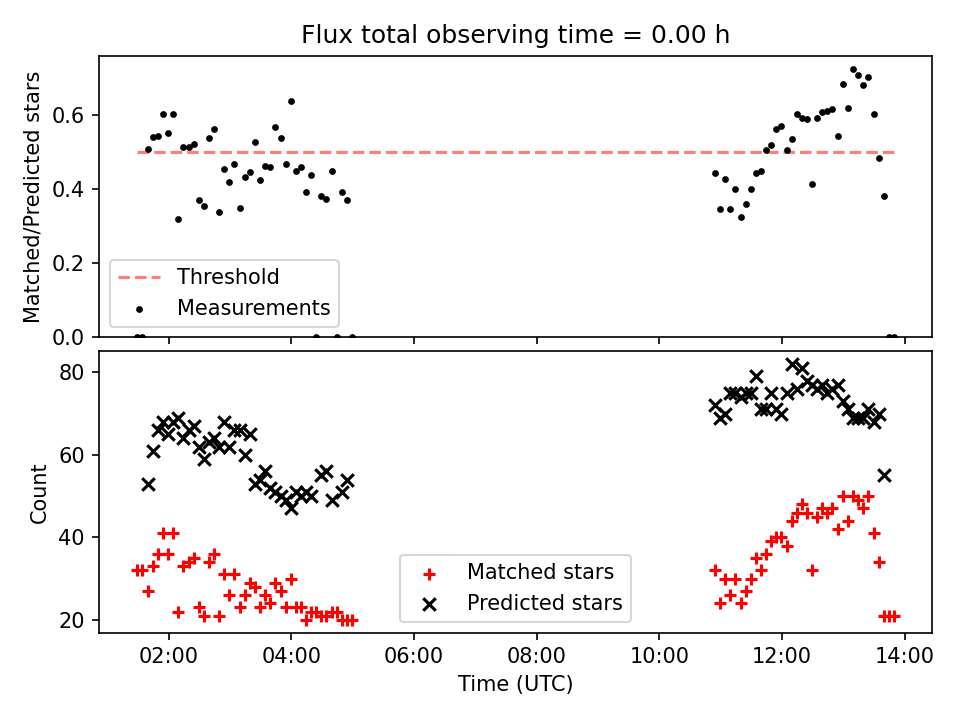 Flux total observing time = 0.00 h

Matched/Predicted stars

0.6
0.4
0.2
0.0

Threshold
Measurements

Count

80
60
40
20

Matched stars
Predicted stars

02:00
04:00
06:00
08:00
10:00
12:00
14:00

Time (UTC)